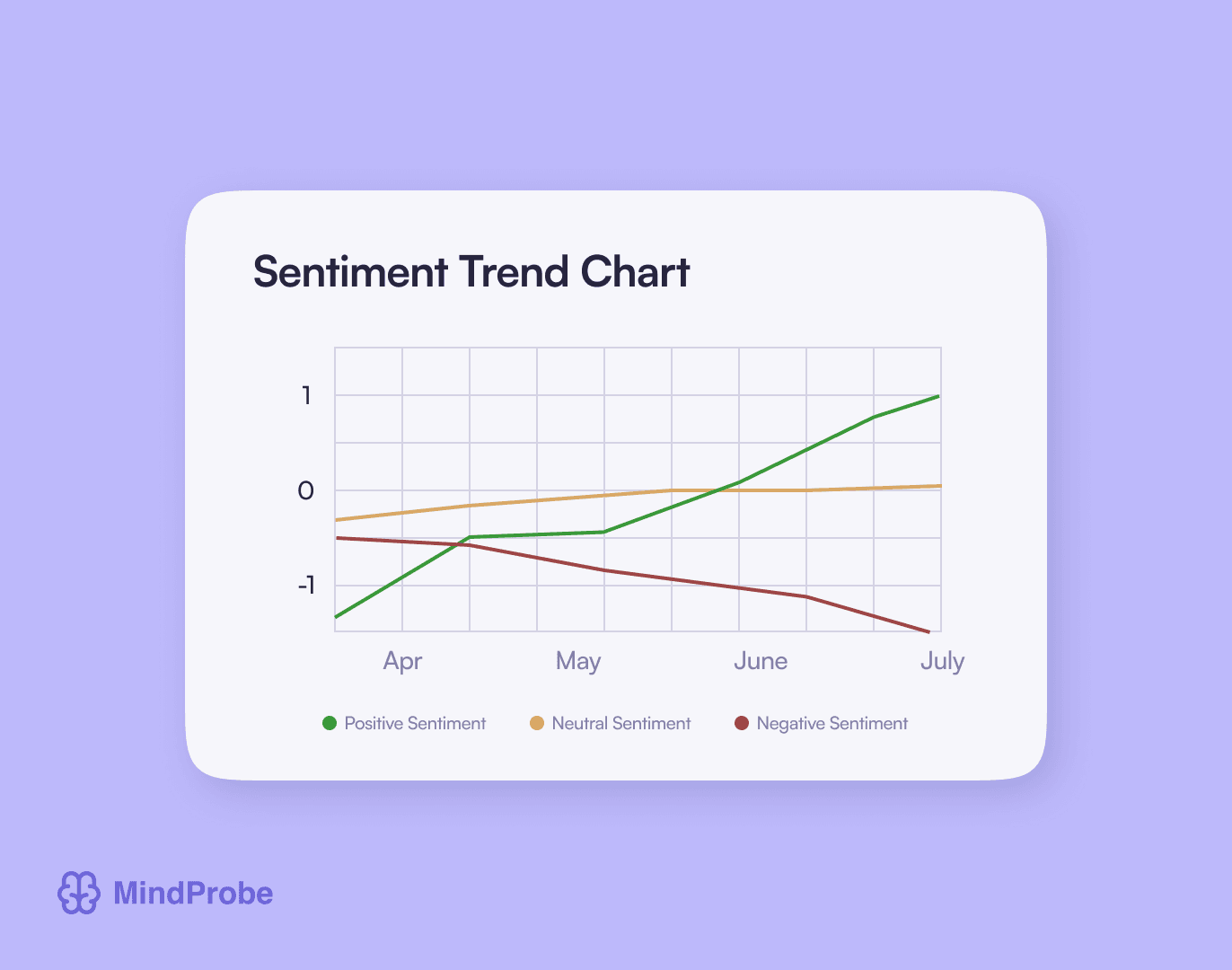 Sentiment Trend Chart

1
0
-1

Apr
May
June
July

Positive Sentiment
Neutral Sentiment
Negative Sentiment

MindProbe